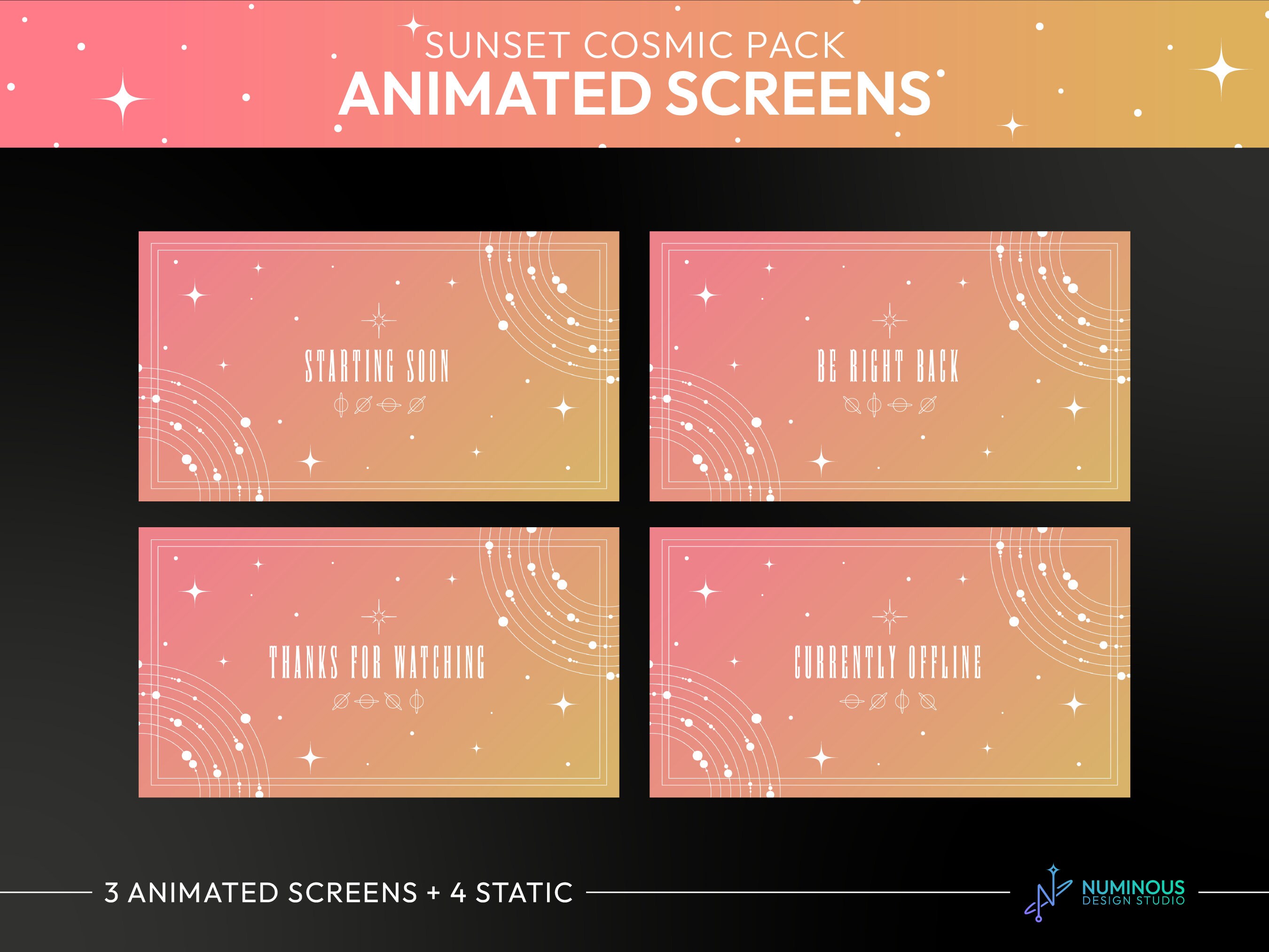 SUNSET COSMIC PACK
ANIMATED SCREENS

STARTING SOON

BE RIGHT BACK

THANKS FOR WATCHING

CURRENTLY OFFLINE

3 ANIMATED SCREENS + 4 STATIC

NUMINOUS
DESIGN STUDIO